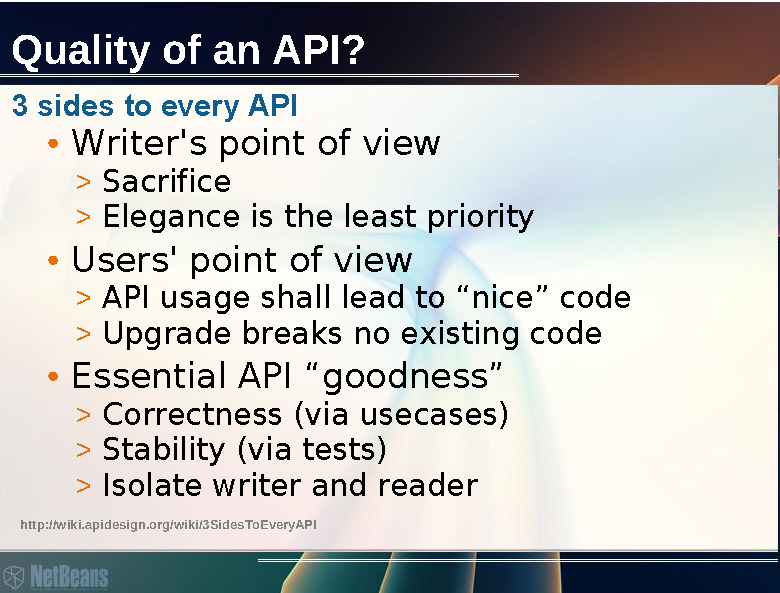 Quality of an API?

3 sides to every API

• Writer's point of view
> Sacrifice
> Elegance is the least priority

• Users' point of view
> API usage shall lead to “nice” code
> Upgrade breaks no existing code

• Essential API “goodness”
> Correctness (via usecases)
> Stability (via tests)
> Isolate writer and reader

http://wiki.apidesign.org/wiki/3SidesToEveryAPI

NetBeans